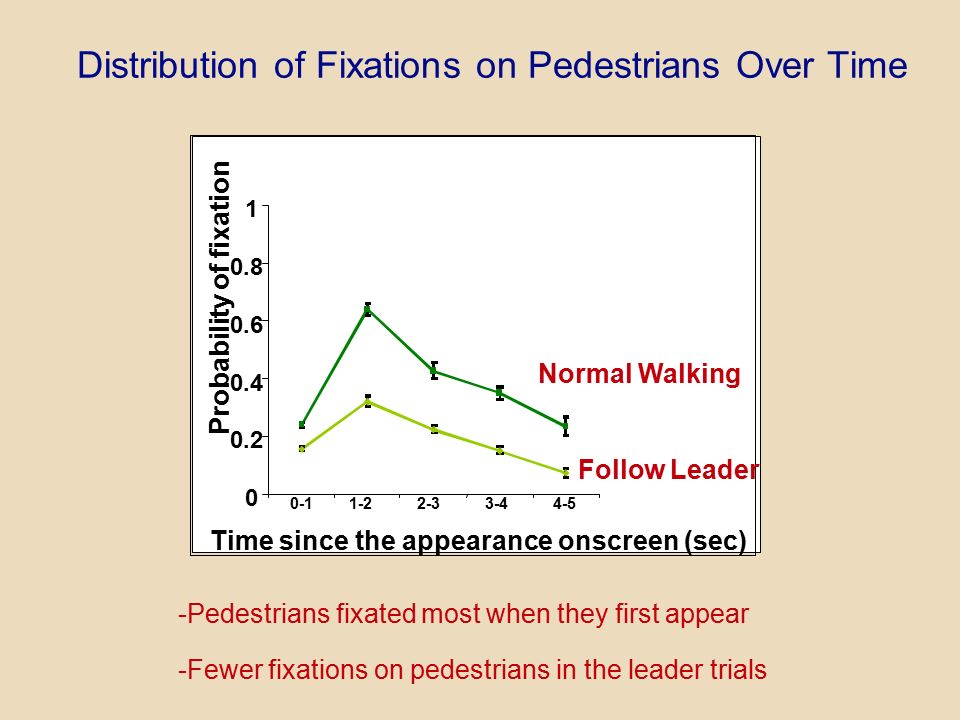 Distribution of Fixations on Pedestrians Over Time

Probability of fixation

1
0.8
0.6
0.4
0.2
0

0-1 1-2 2-3 3-4 4-5

Time since the appearance onscreen (sec)

Normal Walking

Follow Leader

-Pedestrians fixated most when they first appear

-Fewer fixations on pedestrians in the leader trials